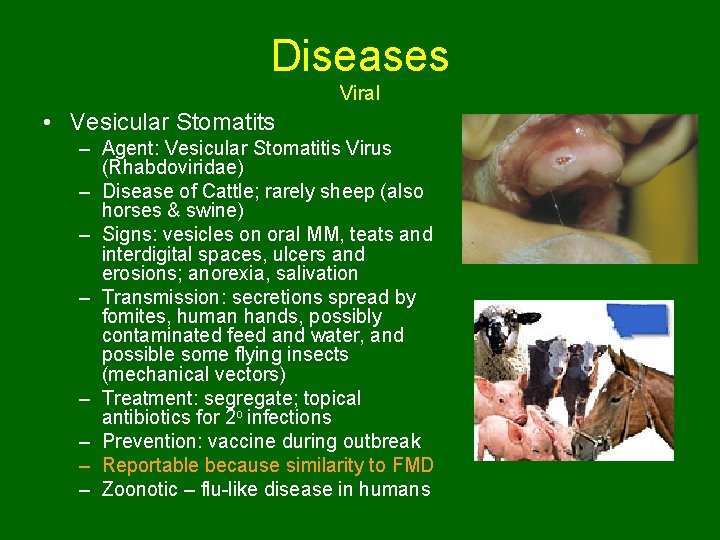 Diseases
Viral

• Vesicular Stomatits
– Agent: Vesicular Stomatitis Virus (Rhabdoviridae)
– Disease of Cattle; rarely sheep (also horses & swine)
– Signs: vesicles on oral MM, teats and interdigital spaces, ulcers and erosions; anorexia, salivation
– Transmission: secretions spread by fomites, human hands, possibly contaminated feed and water, and possible some flying insects (mechanical vectors)
– Treatment: segregate; topical antibiotics for $2^o$ infections
– Prevention: vaccine during outbreak
– Reportable because similarity to FMD
– Zoonotic – flu-like disease in humans